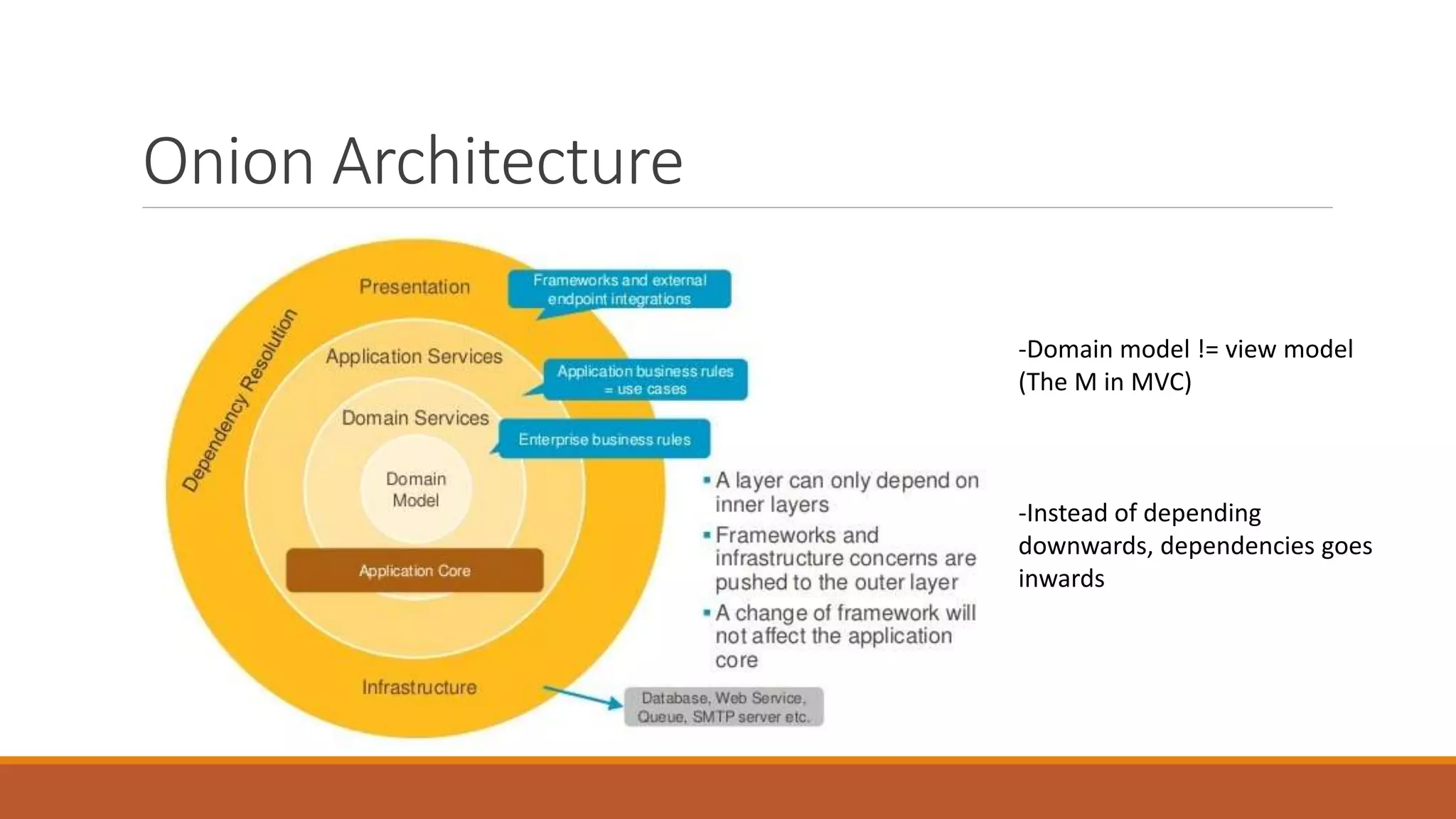 Onion Architecture

Dependency Resolution

Presentation

Frameworks and external endpoint integrations

Application Services

Application business rules = use cases

Domain Services

Enterprise business rules

Domain Model

Application Core

Infrastructure

Database, Web Service, Queue, SMTP server etc.

▪ A layer can only depend on inner layers
▪ Frameworks and infrastructure concerns are pushed to the outer layer
▪ A change of framework will not affect the application core

-Domain model != view model (The M in MVC)

-Instead of depending downwards, dependencies goes inwards